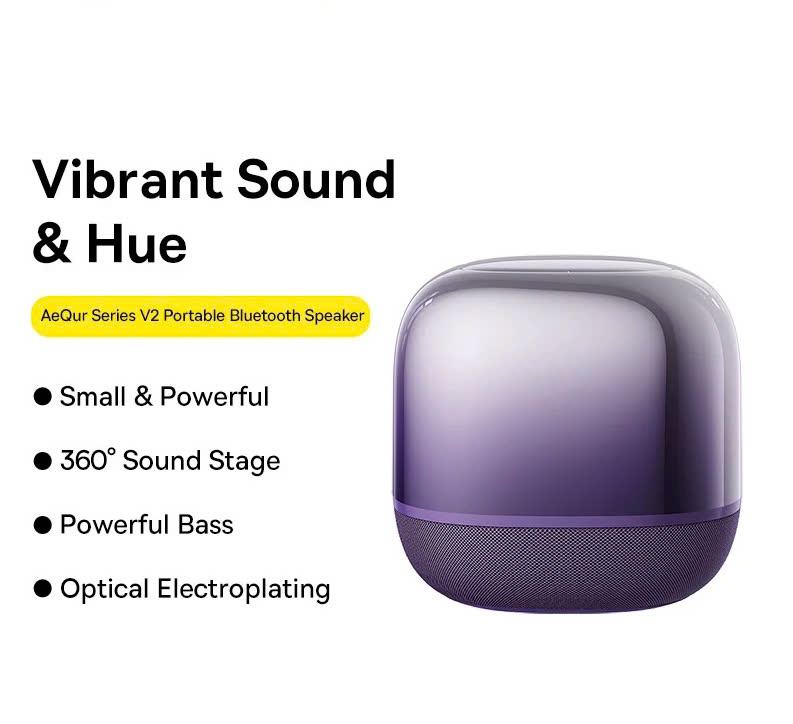 Vibrant Sound & Hue

AeQur Series V2 Portable Bluetooth Speaker

● Small & Powerful

● 360° Sound Stage

● Powerful Bass

● Optical Electroplating